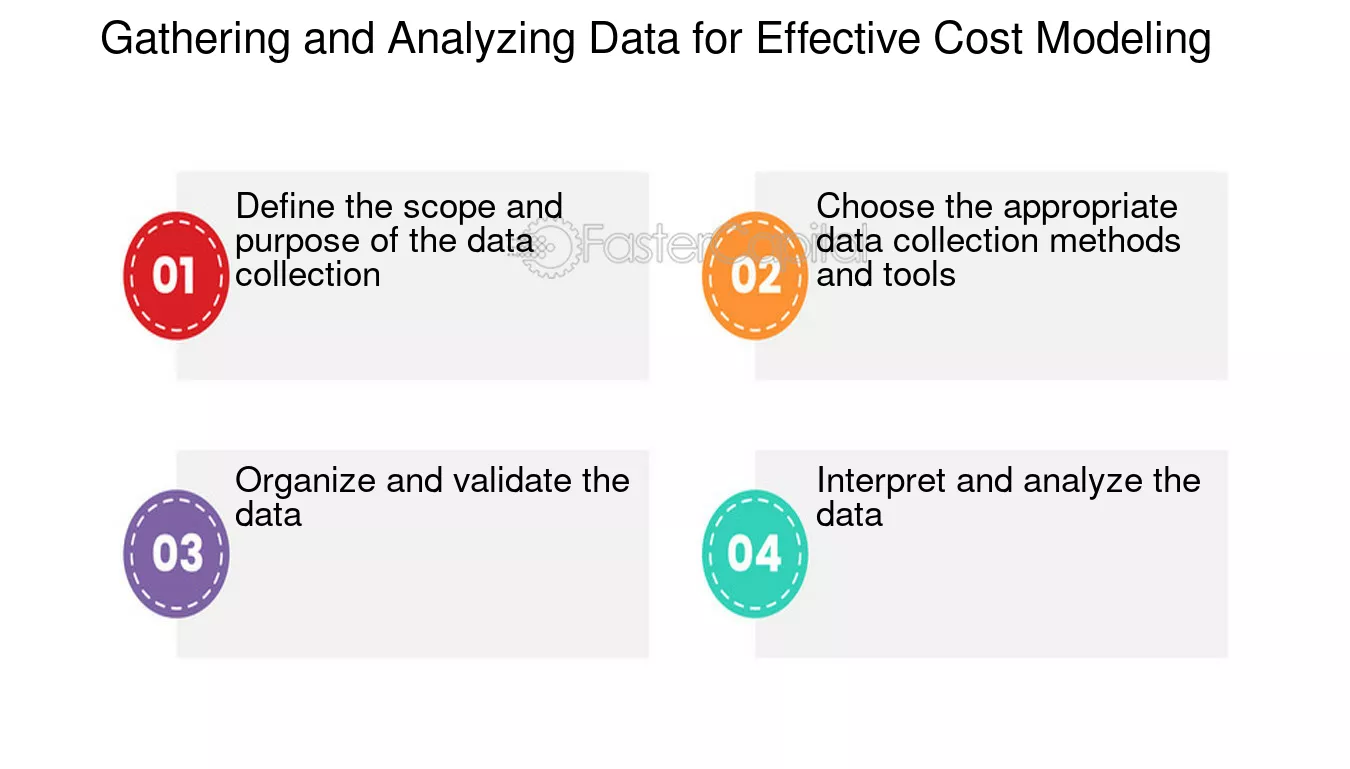 Gathering and Analyzing Data for Effective Cost Modeling

01

Define the scope and purpose of the data collection

FasterCapital

02

Choose the appropriate data collection methods and tools

03

Organize and validate the data

04

Interpret and analyze the data